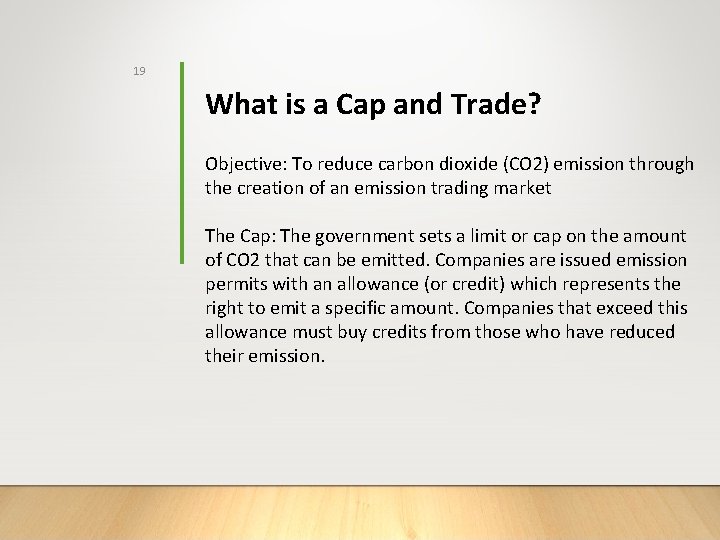 19

What is a Cap and Trade?

Objective: To reduce carbon dioxide (CO2) emission through the creation of an emission trading market

The Cap: The government sets a limit or cap on the amount of CO2 that can be emitted. Companies are issued emission permits with an allowance (or credit) which represents the right to emit a specific amount. Companies that exceed this allowance must buy credits from those who have reduced their emission.